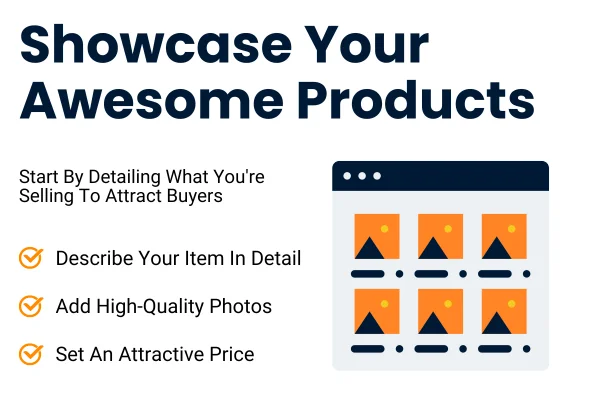 Showcase Your Awesome Products

Start By Detailing What You're Selling To Attract Buyers

Describe Your Item In Detail

Add High-Quality Photos

Set An Attractive Price